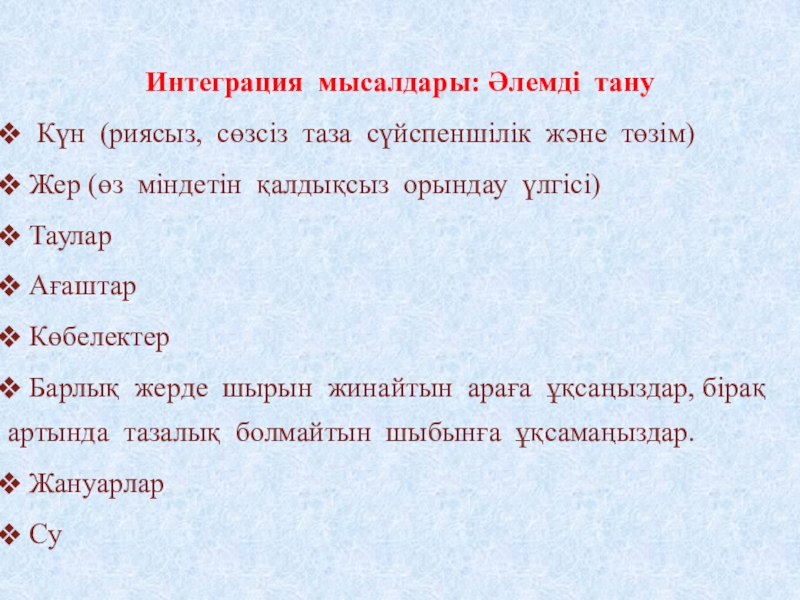 Интеграция мысалдары: Әлемді тану

❖ Күн (риясыз, сөзсіз таза сүйспеншілік және төзім)

❖ Жер (өз міндетін қалдықсыз орындау үлгісі)

❖ Таулар

❖ Ағаштар

❖ Көбелектер

❖ Барлық жерде шырын жинайтын араға ұқсаңыздар, бірақ артында тазалық болмайтын шыбынға ұқсамаңыздар.

❖ Жануарлар

❖ Су